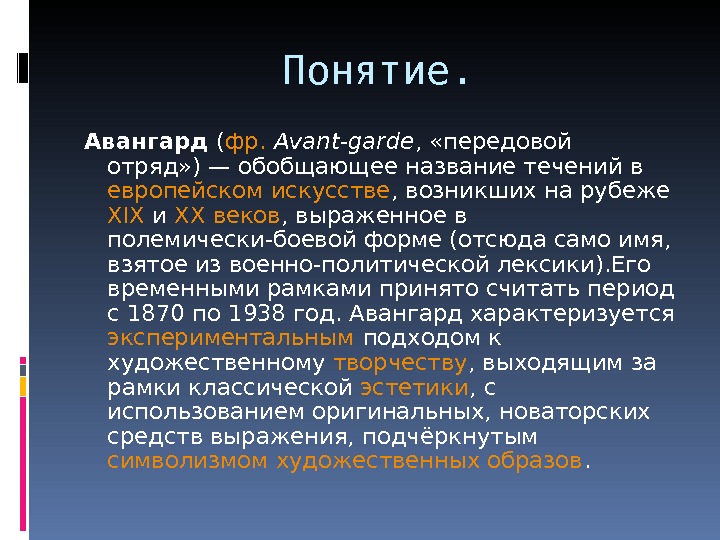 Понятие.

Авангард (фр. Avant-garde, «передовой отряд») — обобщающее название течений в европейском искусстве, возникших на рубеже XIX и XX веков, выраженное в полемически-боевой форме (отсюда само имя, взятое из военно-политической лексики).Его временными рамками принято считать период с 1870 по 1938 год. Авангард характеризуется экспериментальным подходом к художественному творчеству, выходящим за рамки классической эстетики, с использованием оригинальных, новаторских средств выражения, подчёркнутым символизмом художественных образов.